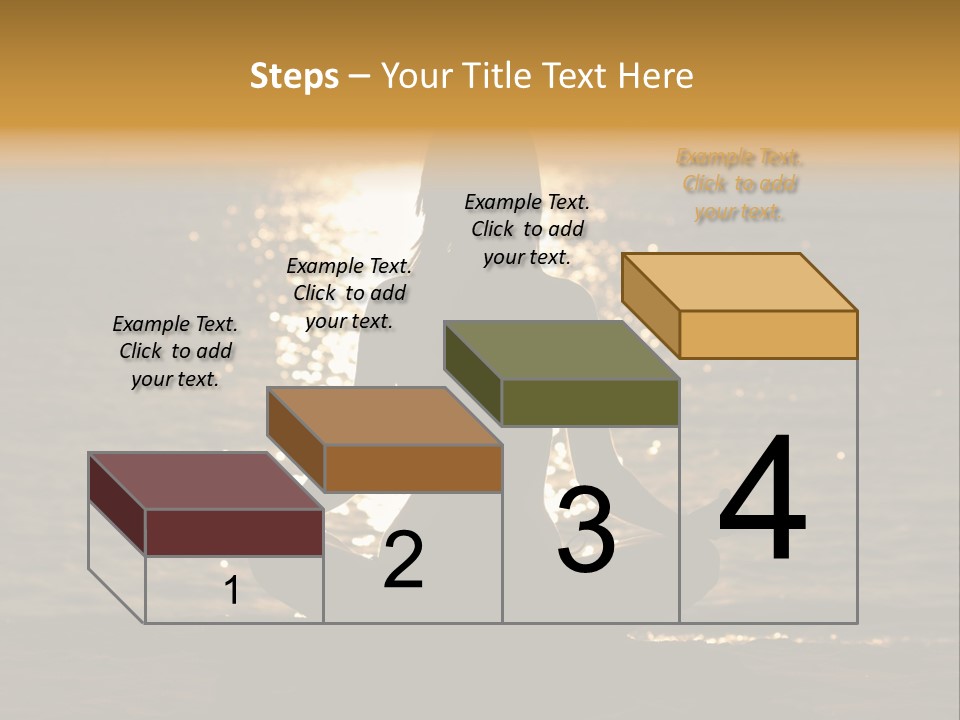 Steps – Your Title Text Here

Example Text. Click to add your text.

Example Text. Click to add your text.

Example Text. Click to add your text.

Example Text. Click to add your text.

1

2

3

4